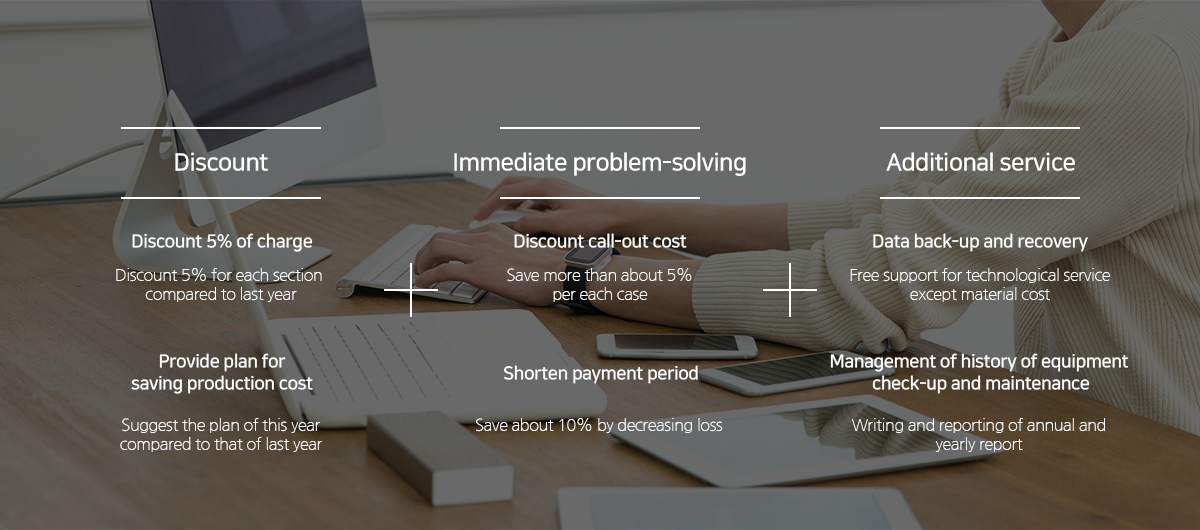 Discount

Discount 5% of charge

Discount 5% for each section compared to last year

Provide plan for saving production cost

Suggest the plan of this year compared to that of last year

Immediate problem-solving

Discount call-out cost

Save more than about 5% per each case

Shorten payment period

Save about 10% by decreasing loss

Additional service

Data back-up and recovery

Free support for technological service except material cost

Management of history of equipment check-up and maintenance

Writing and reporting of annual and yearly report